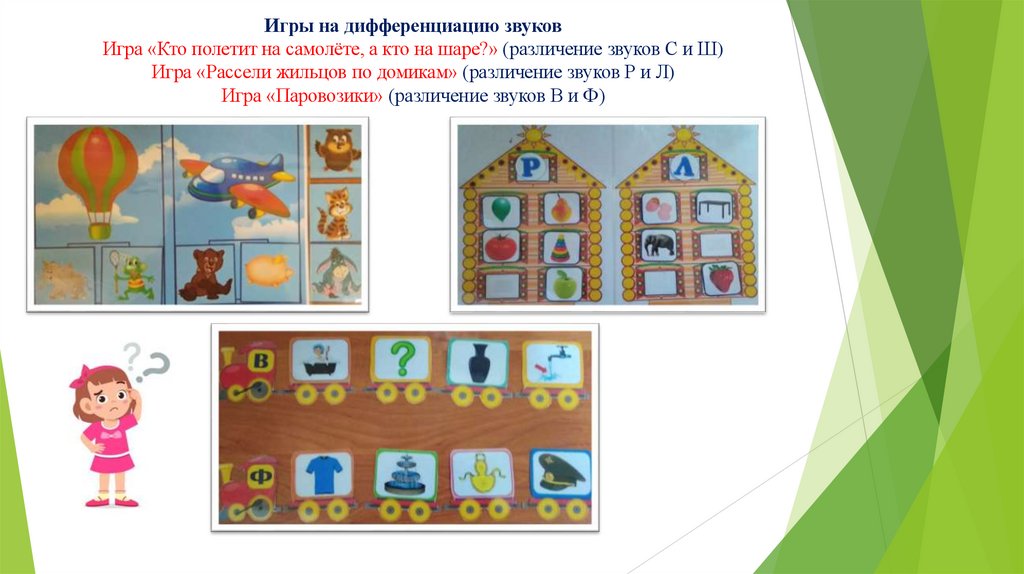 Игры на дифференциацию звуков
Игра «Кто полетит на самолёте, а кто на шаре?» (различение звуков С и Ш)
Игра «Рассели жильцов по домикам» (различение звуков Р и Л)
Игра «Паровозики» (различение звуков В и Ф)

Р

Л

В

?

Ф